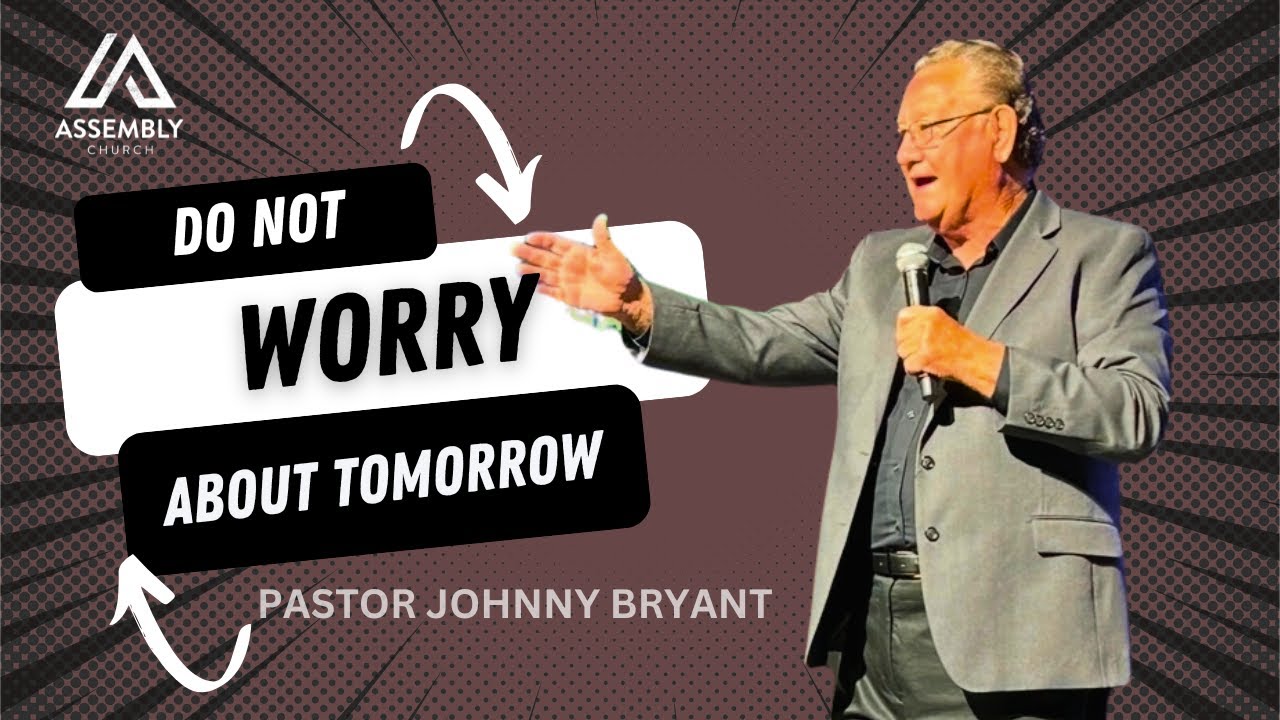 ASSEMBLY
CHURCH

DO NOT

WORRY

ABOUT TOMORROW

PASTOR JOHNNY BRYANT